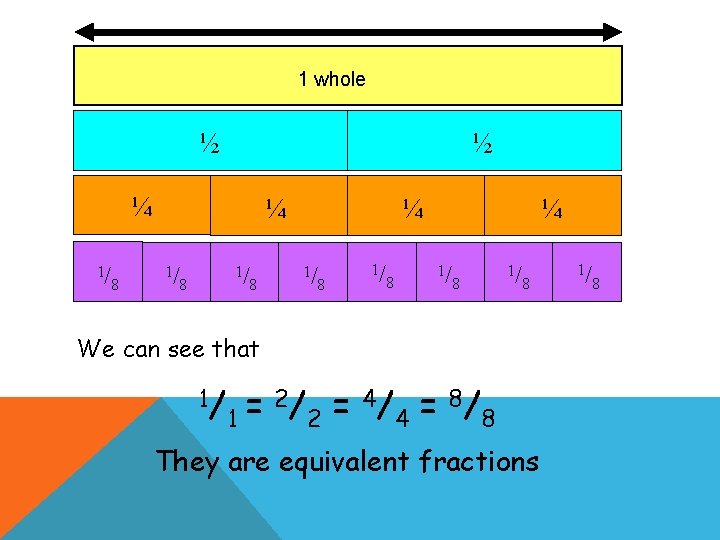 1 whole

$\frac{1}{2}$ $\frac{1}{2}$

$\frac{1}{4}$ $\frac{1}{4}$ $\frac{1}{4}$ $\frac{1}{4}$

$\frac{1}{8}$ $\frac{1}{8}$ $\frac{1}{8}$ $\frac{1}{8}$ $\frac{1}{8}$ $\frac{1}{8}$ $\frac{1}{8}$ $\frac{1}{8}$

We can see that

$\frac{1}{1} = \frac{2}{2} = \frac{4}{4} = \frac{8}{8}$

They are equivalent fractions